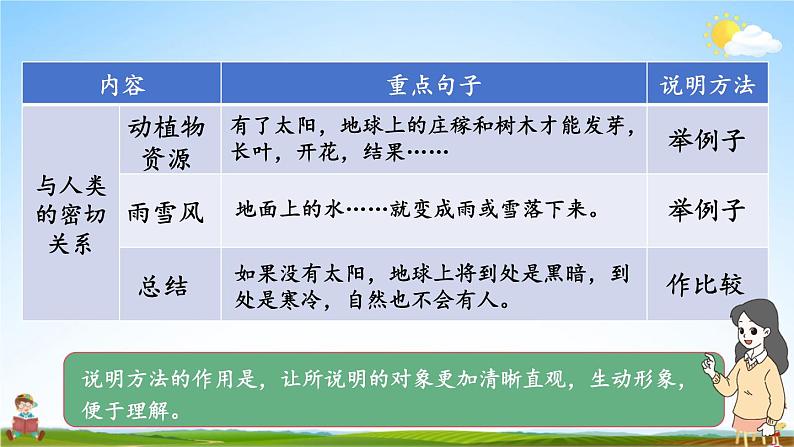 | 内容 | | 重点句子 | 说明方法 |
|---|---|---|---|
| 与人类的密切关系 | 动植物资源 | 有了太阳，地球上的庄稼和树木才能发芽，长叶，开花，结果…… | 举例子 |
| | 雨雪风 | 地面上的水……就变成雨或雪落下来。 | 举例子 |
| | 总结 | 如果没有太阳，地球上将到处是黑暗，到处是寒冷，自然也不会有人。 | 作比较 |

说明方法的作用是，让所说明的对象更加清晰直观，生动形象，便于理解。